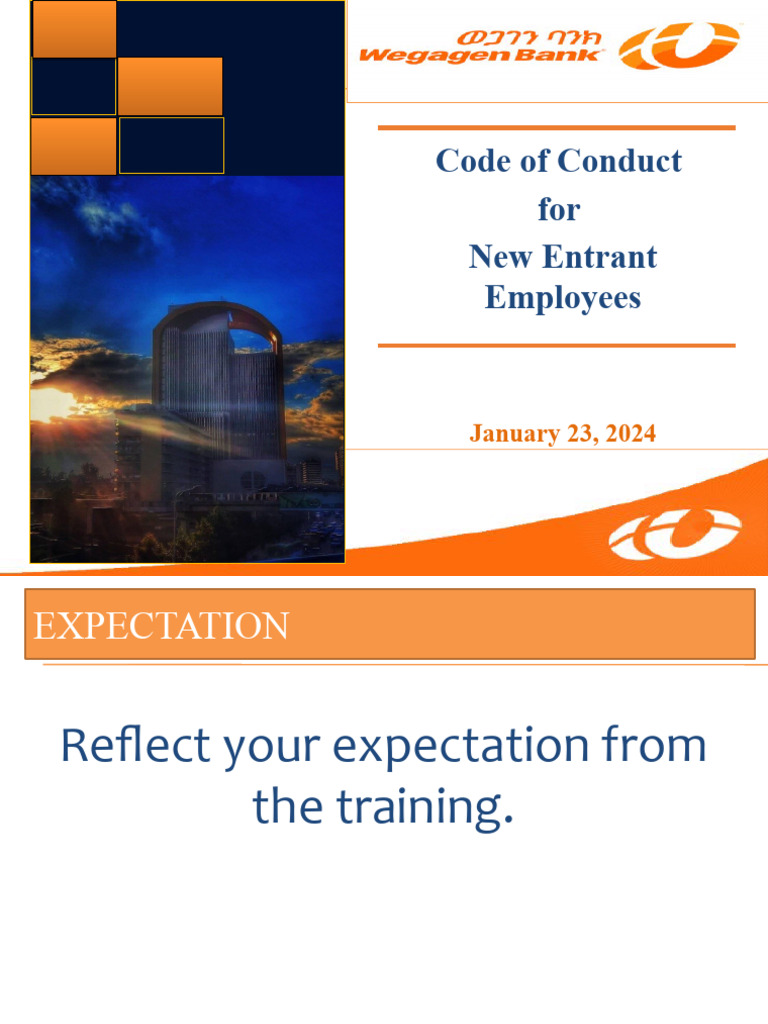 ወጋገን ባንክ
Wegagen Bank

Code of Conduct
for
New Entrant
Employees

January 23, 2024

EXPECTATION

Reflect your expectation from the training.